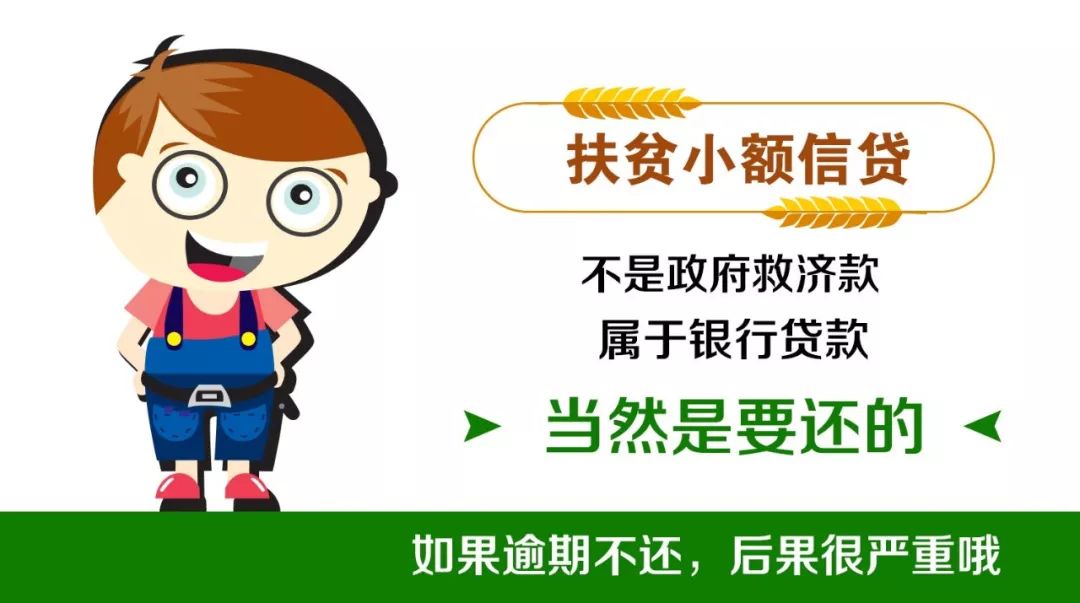 扶贫小额信贷

不是政府救济款
属于银行贷款

当然是要还的

如果逾期不还，后果很严重哦